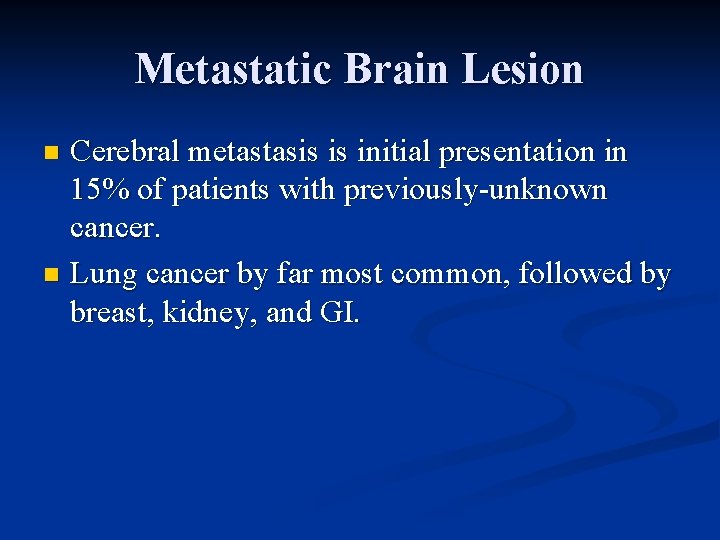 Metastatic Brain Lesion

- Cerebral metastasis is initial presentation in 15% of patients with previously-unknown cancer.
- Lung cancer by far most common, followed by breast, kidney, and GI.